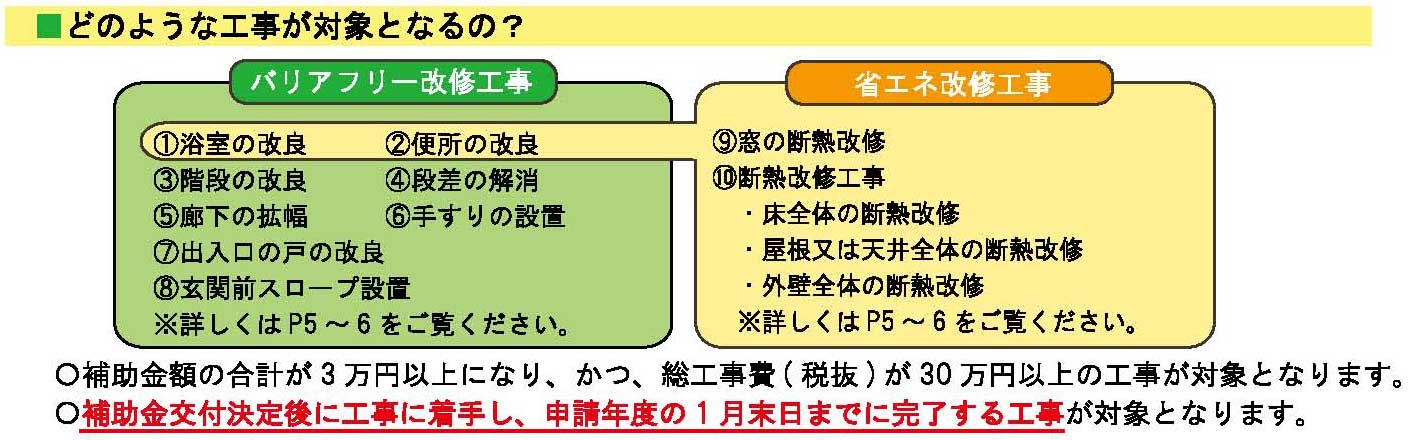 ■どのような工事が対象となるの？

バリアフリー改修工事

①浴室の改良　②便所の改良
③階段の改良　④段差の解消
⑤廊下の拡幅　⑥手すりの設置
⑦出入口の戸の改良
⑧玄関前スロープ設置
※詳しくはP5～6をご覧ください。

省エネ改修工事

⑨窓の断熱改修
⑩断熱改修工事
・床全体の断熱改修
・屋根又は天井全体の断熱改修
・外壁全体の断熱改修
※詳しくはP5～6をご覧ください。

○補助金額の合計が3万円以上になり、かつ、総工事費（税抜）が30万円以上の工事が対象となります。
○補助金交付決定後に工事に着手し、申請年度の1月末日までに完了する工事が対象となります。